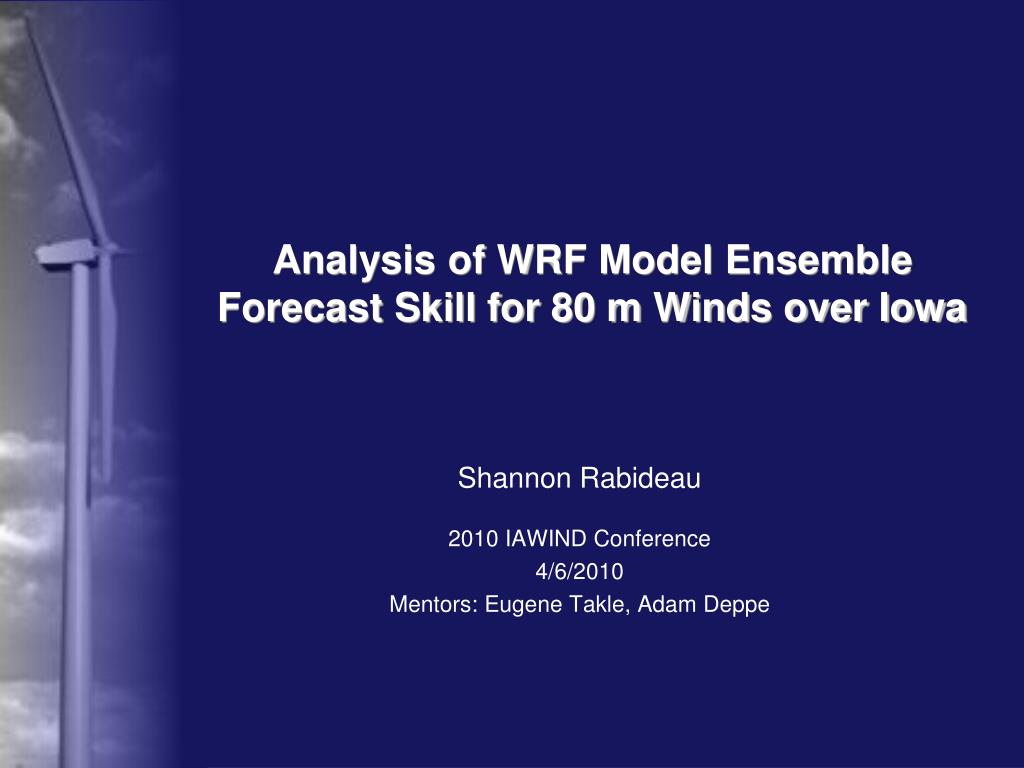 Analysis of WRF Model Ensemble Forecast Skill for 80 m Winds over Iowa

Shannon Rabideau

2010 IAWIND Conference
4/6/2010
Mentors: Eugene Takle, Adam Deppe